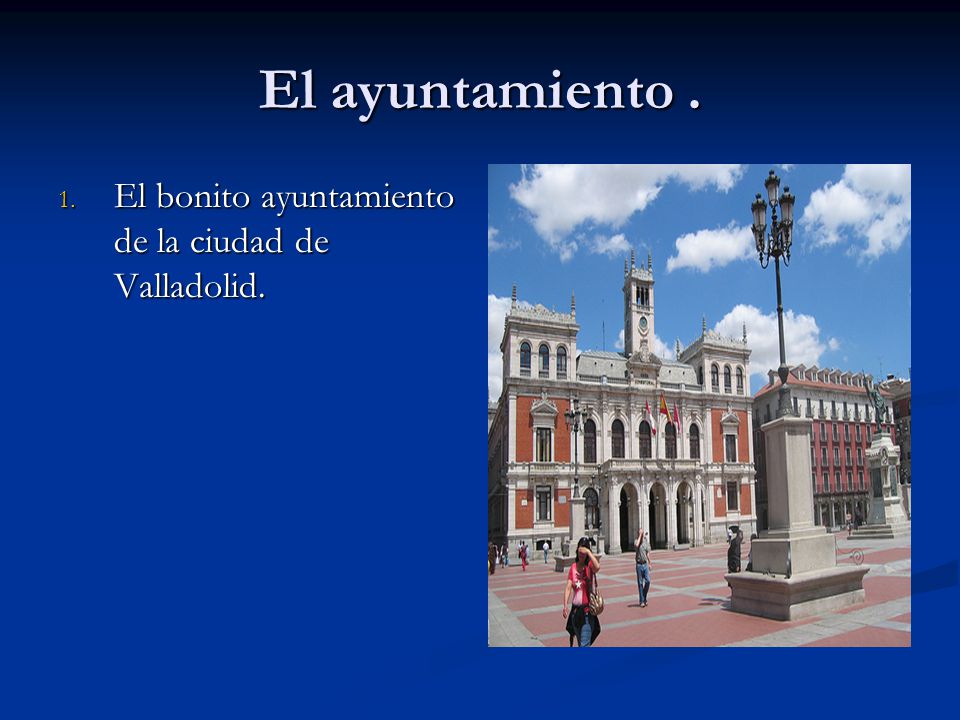 El ayuntamiento .

1. El bonito ayuntamiento de la ciudad de Valladolid.